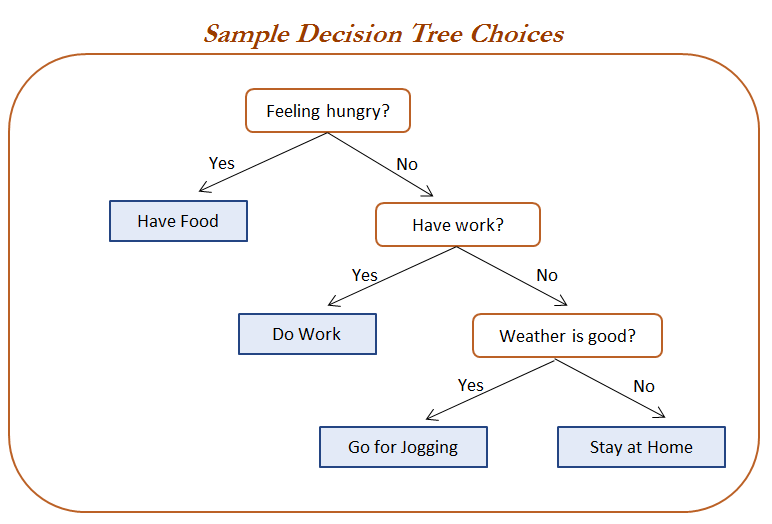 Sample Decision Tree Choices

Feeling hungry?

Yes

No

Have Food

Have work?

Yes

No

Do Work

Weather is good?

Yes

No

Go for Jogging

Stay at Home